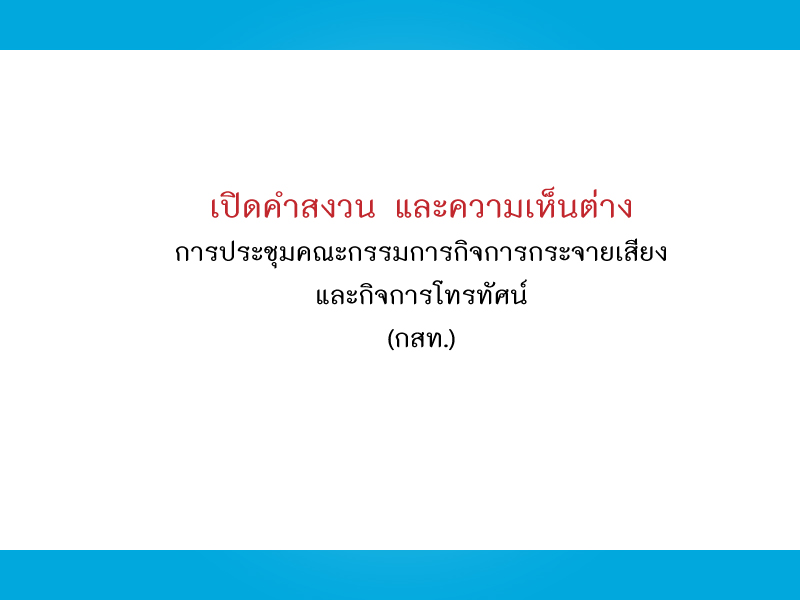 เปิดคำสงวน และความเห็นต่าง

การประชุมคณะกรรมการกิจการกระจายเสียง และกิจการโทรทัศน์ (กสท.)